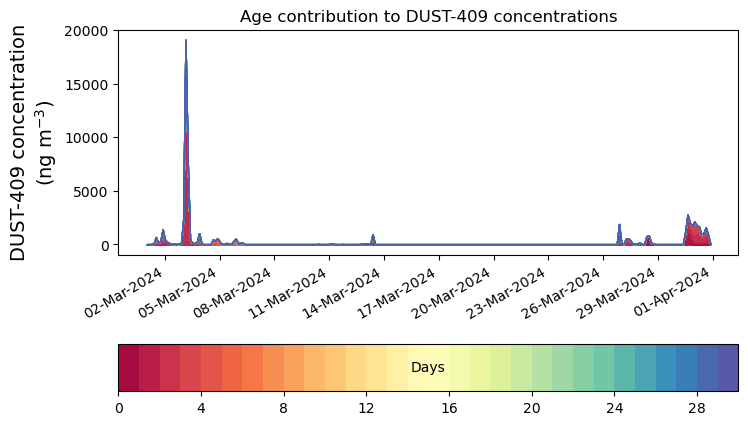 Age contribution to DUST-409 concentrations

DUST-409 concentration
(ng m$^{-3}$)

20000
15000
10000
5000
0

02-Mar-2024
05-Mar-2024
08-Mar-2024
11-Mar-2024
14-Mar-2024
17-Mar-2024
20-Mar-2024
23-Mar-2024
26-Mar-2024
29-Mar-2024
01-Apr-2024

Days

0
4
8
12
16
20
24
28